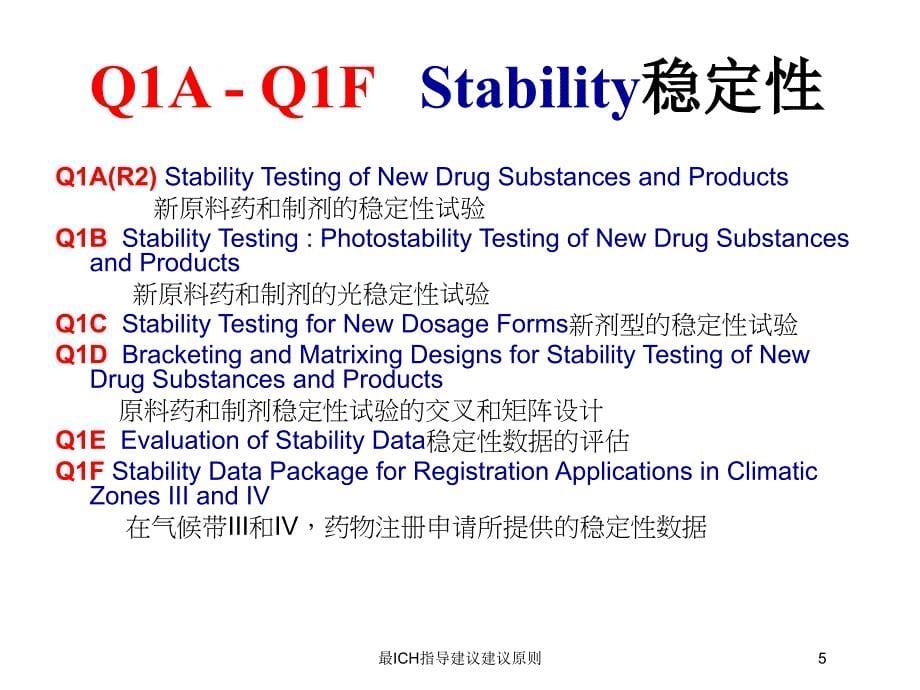 Q1A - Q1F Stability稳定性

Q1A(R2) Stability Testing of New Drug Substances and Products
新原料药和制剂的稳定性试验
Q1B Stability Testing : Photostability Testing of New Drug Substances and Products
新原料药和制剂的光稳定性试验
Q1C Stability Testing for New Dosage Forms新剂型的稳定性试验
Q1D Bracketing and Matrixing Designs for Stability Testing of New Drug Substances and Products
原料药和制剂稳定性试验的交叉和矩阵设计
Q1E Evaluation of Stability Data稳定性数据的评估
Q1F Stability Data Package for Registration Applications in Climatic Zones III and IV
在气候带III和IV，药物注册申请所提供的稳定性数据

最ICH指导建议建议原则

5